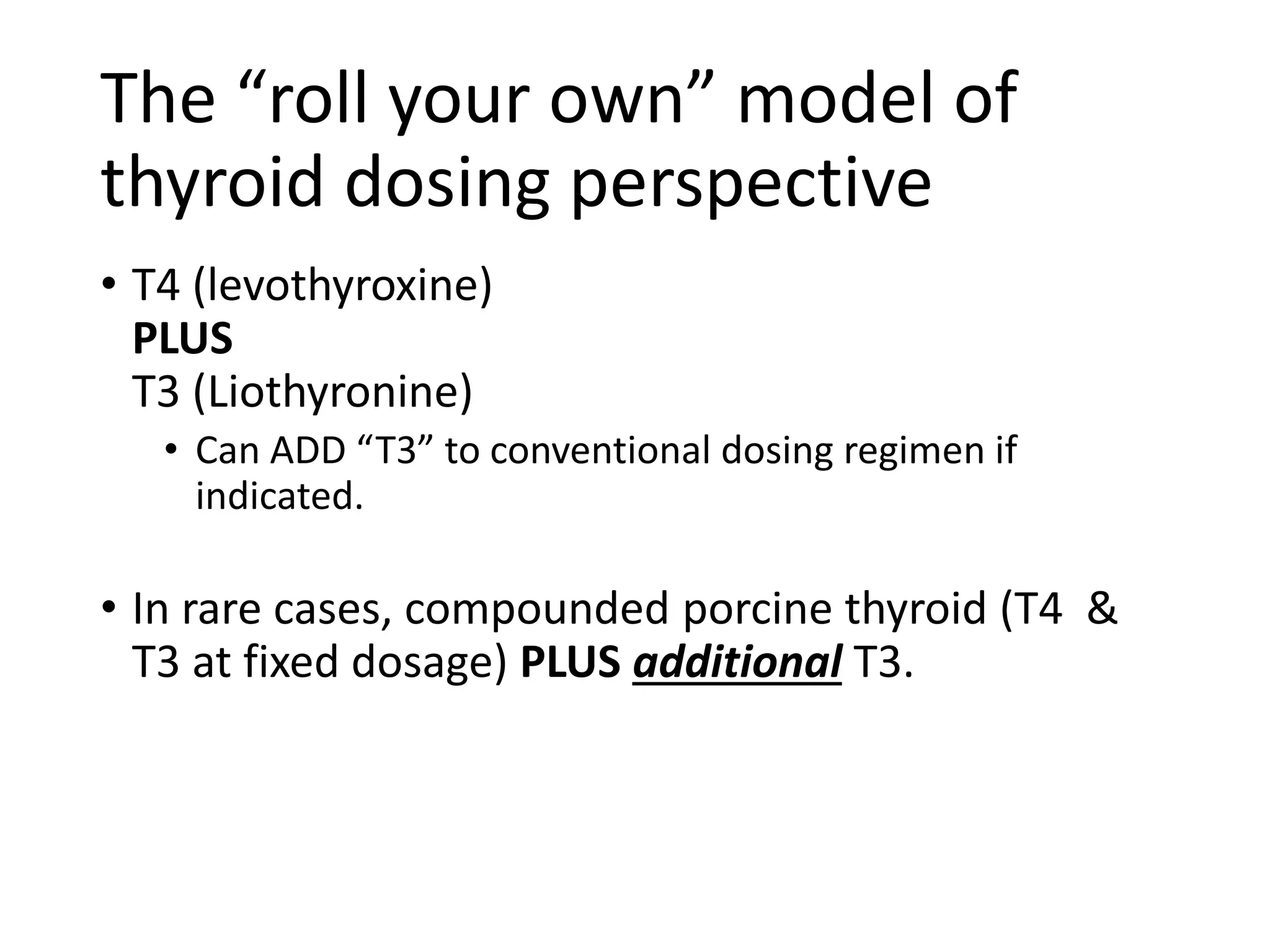 The “roll your own” model of thyroid dosing perspective

• T4 (levothyroxine)
PLUS
T3 (Liothyronine)
  • Can ADD “T3” to conventional dosing regimen if indicated.

• In rare cases, compounded porcine thyroid (T4 & T3 at fixed dosage) PLUS additional T3.